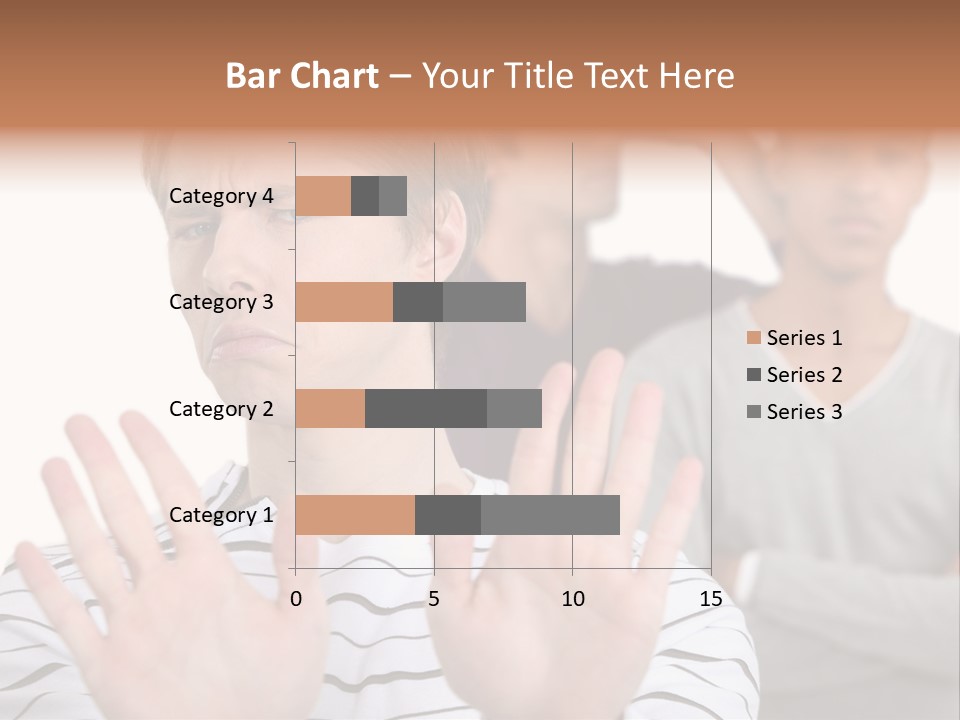 Bar Chart – Your Title Text Here

Category 4
Category 3
Category 2
Category 1

0 5 10 15

Series 1
Series 2
Series 3